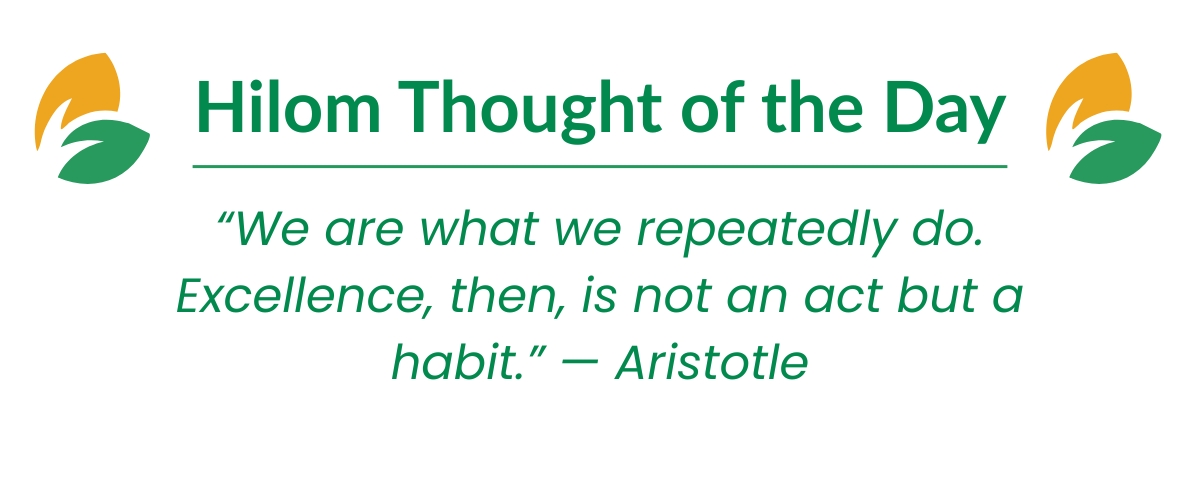 Hilom Thought of the Day

“We are what we repeatedly do. Excellence, then, is not an act but a habit.” — Aristotle